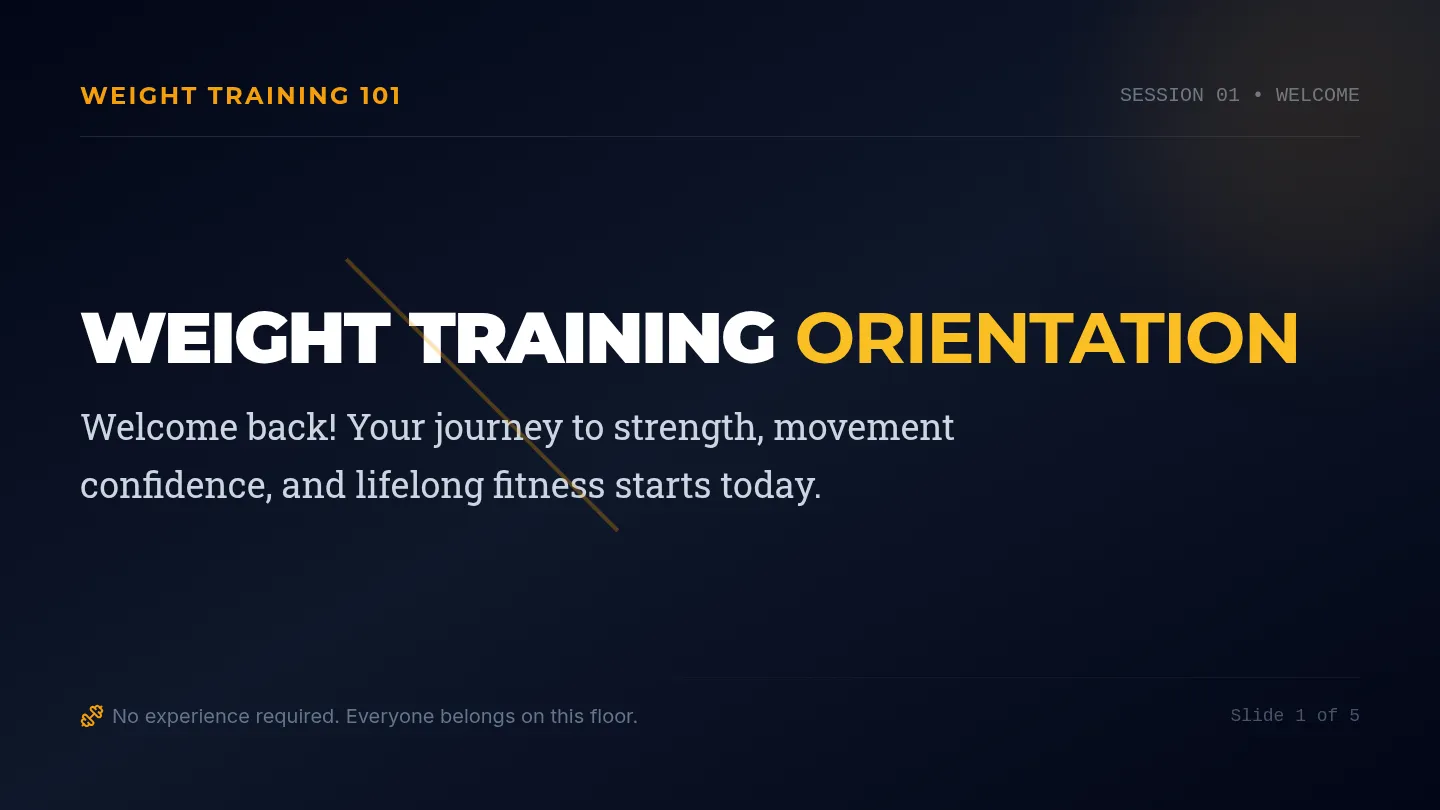 WEIGHT TRAINING 101

SESSION 01 • WELCOME

WEIGHT TRAINING ORIENTATION

Welcome back! Your journey to strength, movement confidence, and lifelong fitness starts today.

No experience required. Everyone belongs on this floor.

Slide 1 of 5